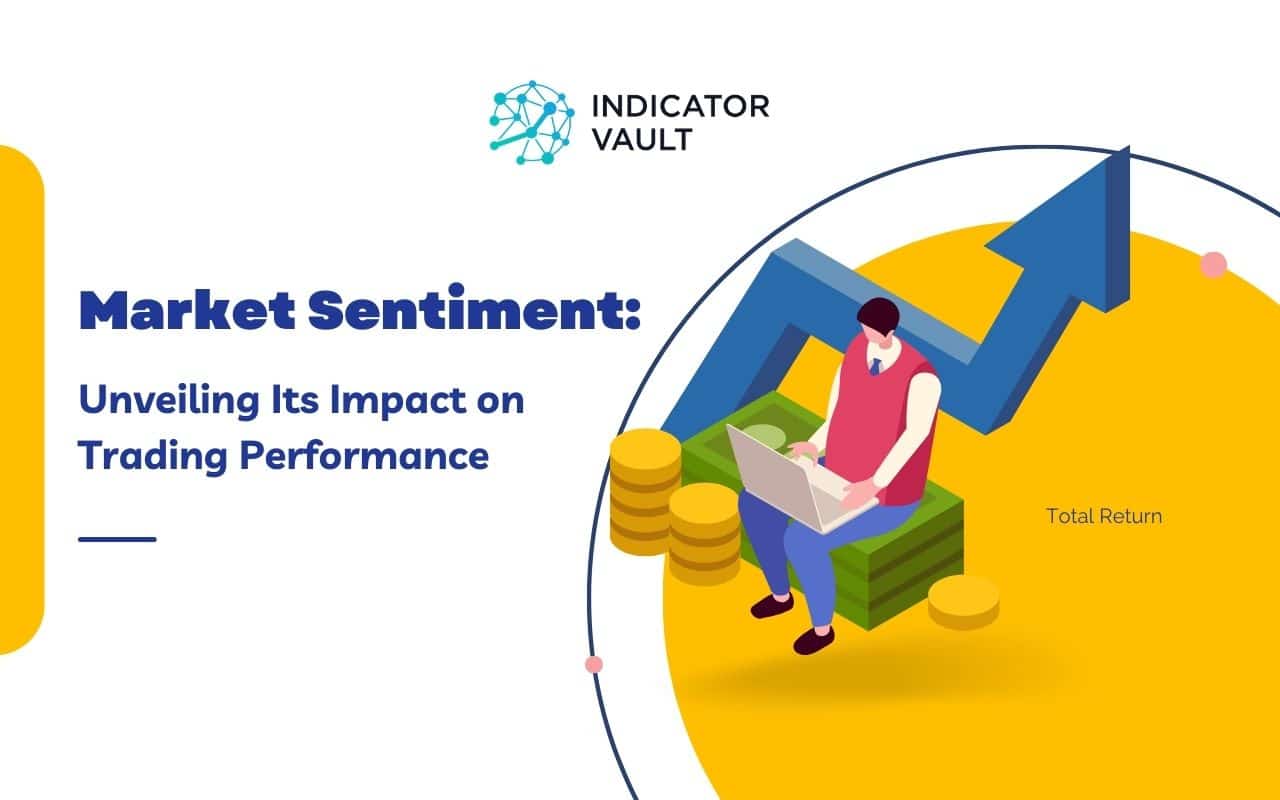 INDICATOR VAULT

Market Sentiment:

Unveiling Its Impact on Trading Performance

Total Return